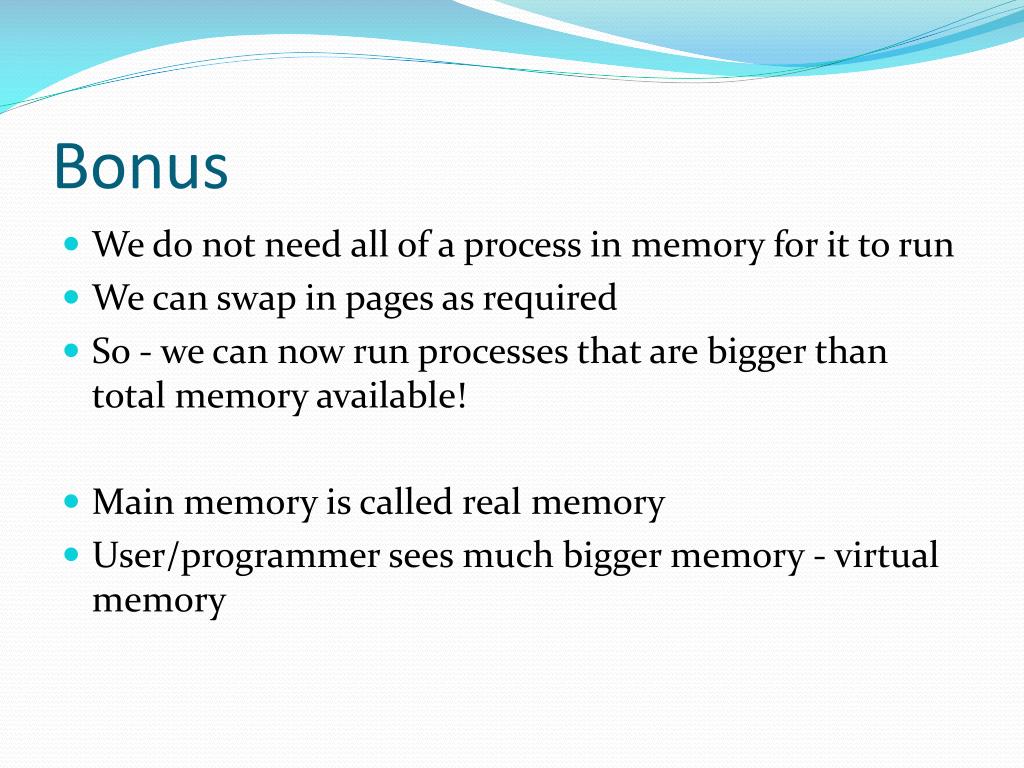 Bonus

- We do not need all of a process in memory for it to run
- We can swap in pages as required
- So - we can now run processes that are bigger than total memory available!

- Main memory is called real memory
- User/programmer sees much bigger memory - virtual memory